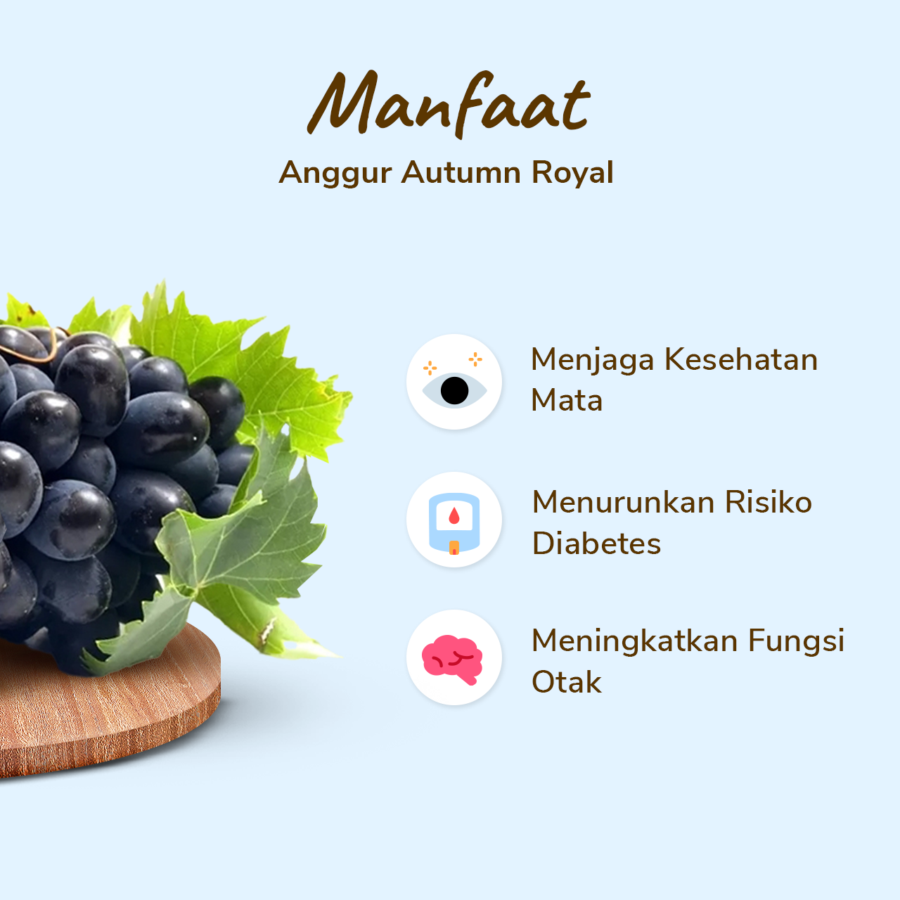 Manfaat
Anggur Autumn Royal

Menjaga Kesehatan Mata

Menurunkan Risiko Diabetes

Meningkatkan Fungsi Otak